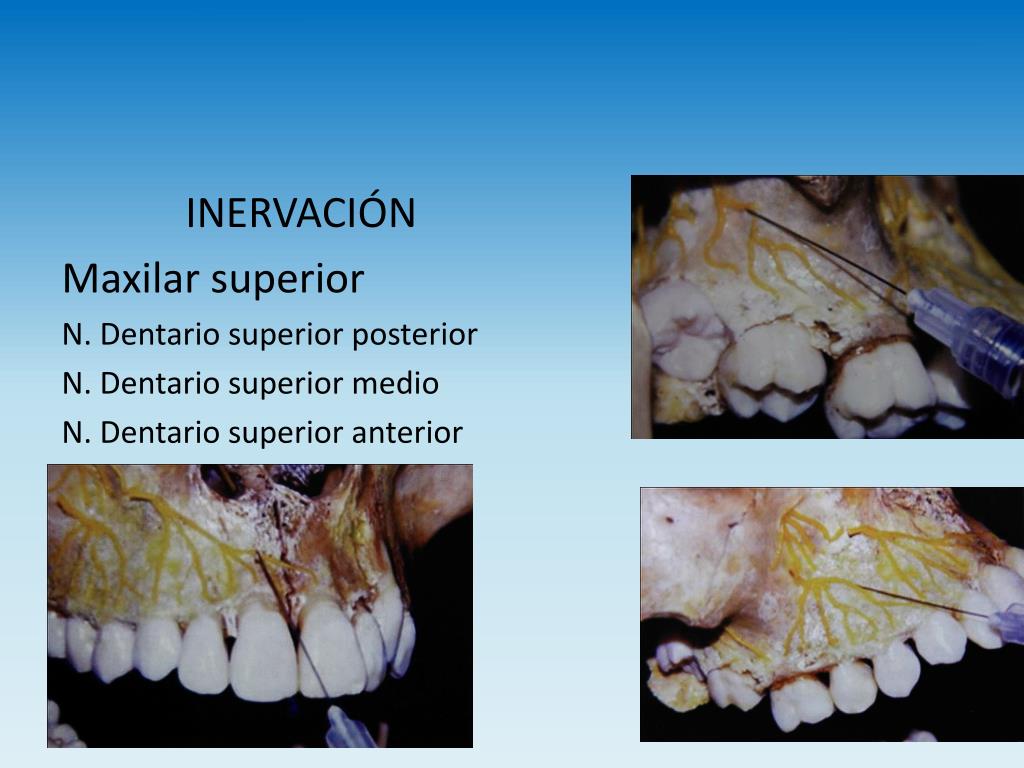 INERVACIÓN

Maxilar superior

N. Dentario superior posterior

N. Dentario superior medio

N. Dentario superior anterior